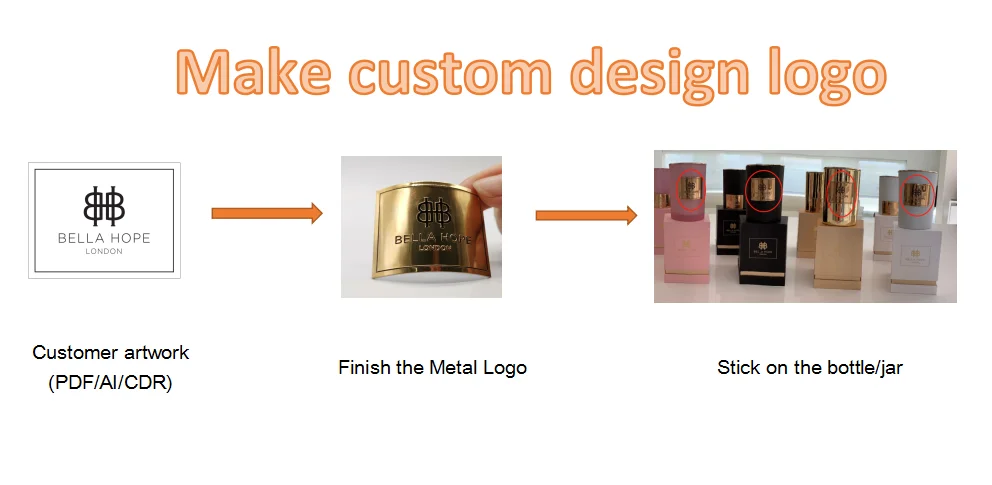 Make custom design logo

BELLA HOPE
LONDON

BELLA HOPE
LONDON

Customer artwork
(PDF/AI/CDR)

Finish the Metal Logo

Stick on the bottle/jar